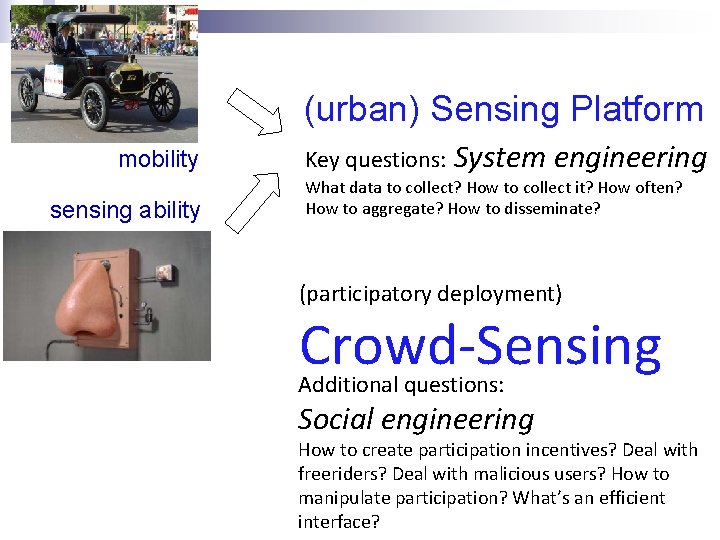 mobility

sensing ability

(urban) Sensing Platform

Key questions: System engineering

What data to collect? How to collect it? How often? How to aggregate? How to disseminate?

(participatory deployment)

Crowd-Sensing

Additional questions:

Social engineering

How to create participation incentives? Deal with freeriders? Deal with malicious users? How to manipulate participation? What's an efficient interface?